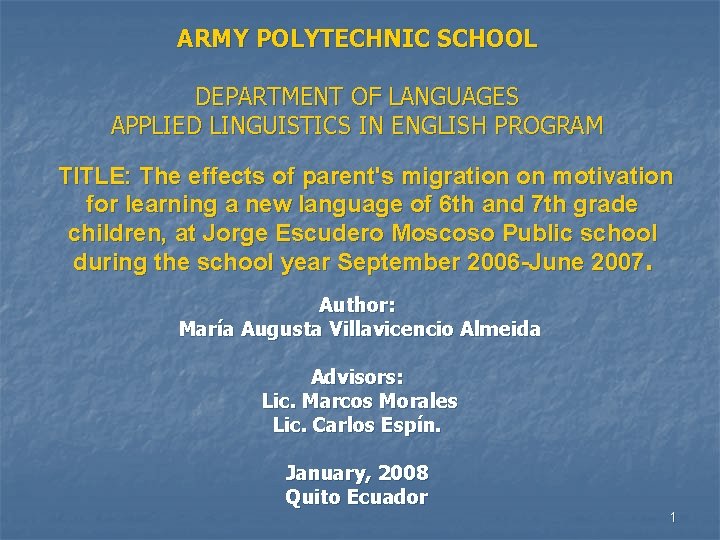 ARMY POLYTECHNIC SCHOOL

DEPARTMENT OF LANGUAGES
APPLIED LINGUISTICS IN ENGLISH PROGRAM

TITLE: The effects of parent's migration on motivation for learning a new language of 6th and 7th grade children, at Jorge Escudero Moscoso Public school during the school year September 2006-June 2007.

Author:
María Augusta Villavicencio Almeida

Advisors:
Lic. Marcos Morales
Lic. Carlos Espín.

January, 2008
Quito Ecuador

1